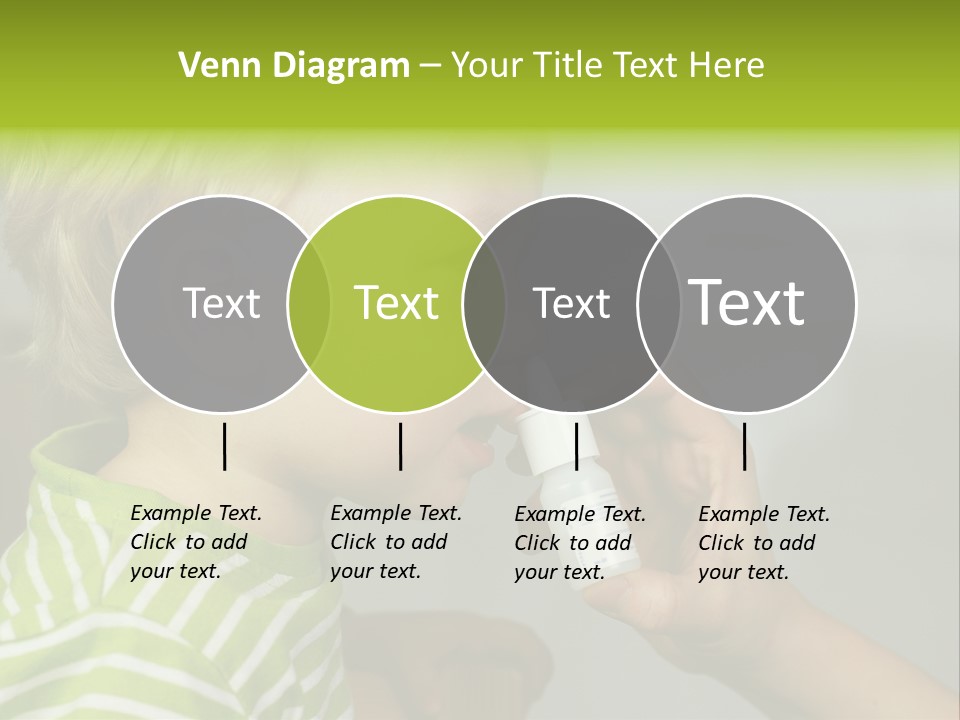 Venn Diagram – Your Title Text Here

Text

Text

Text

Text

Example Text. Click to add your text.

Example Text. Click to add your text.

Example Text. Click to add your text.

Example Text. Click to add your text.